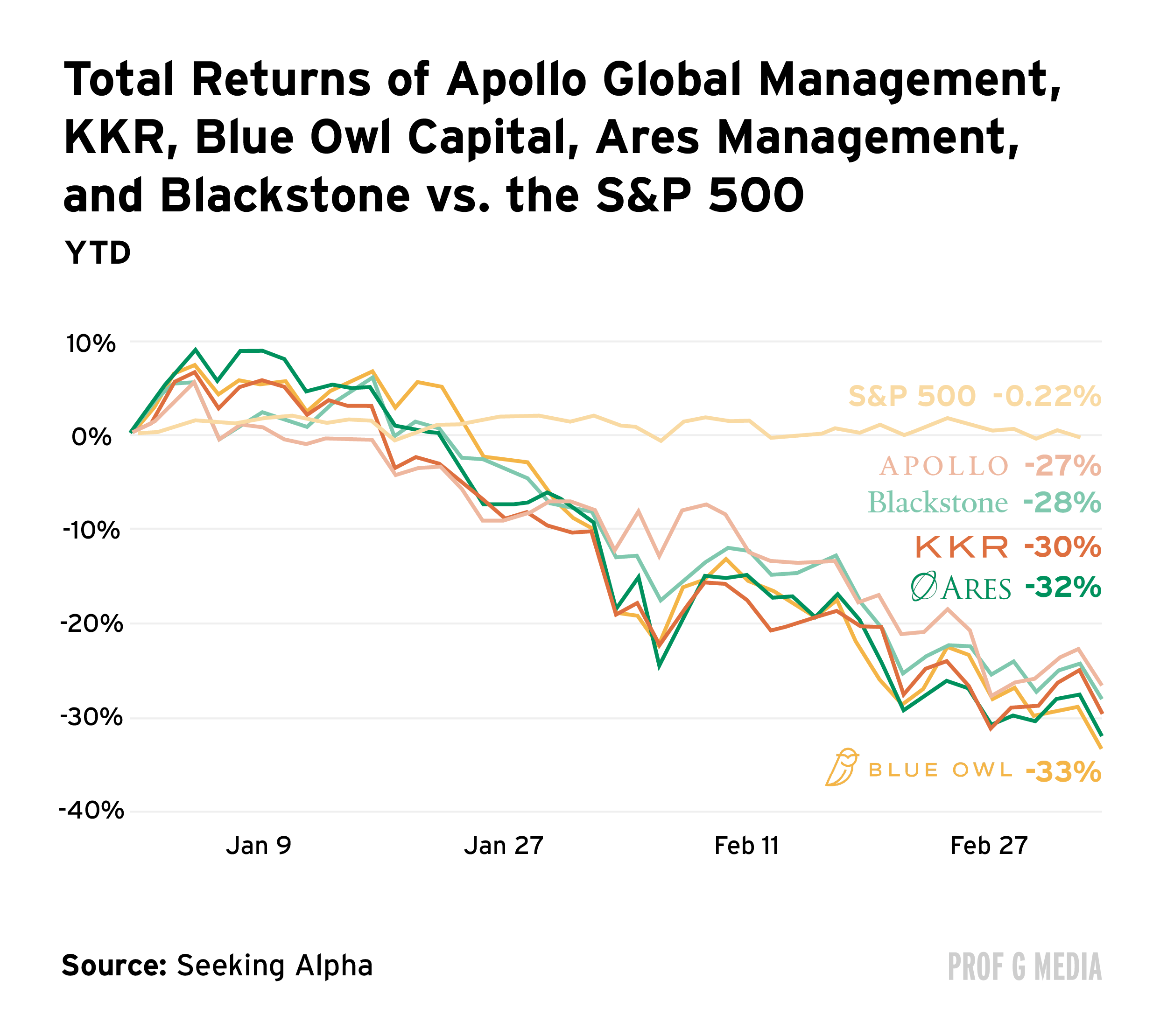 Total Returns of Apollo Global Management, KKR, Blue Owl Capital, Ares Management, and Blackstone vs. the S&P 500

YTD

10%
0%
-10%
-20%
-30%
-40%

S&P 500 -0.22%
APOLLO -27%
Blackstone -28%
KKR -30%
ARES -32%
BLUE OWL -33%

Jan 9
Jan 27
Feb 11
Feb 27

Source: Seeking Alpha

PROF G MEDIA